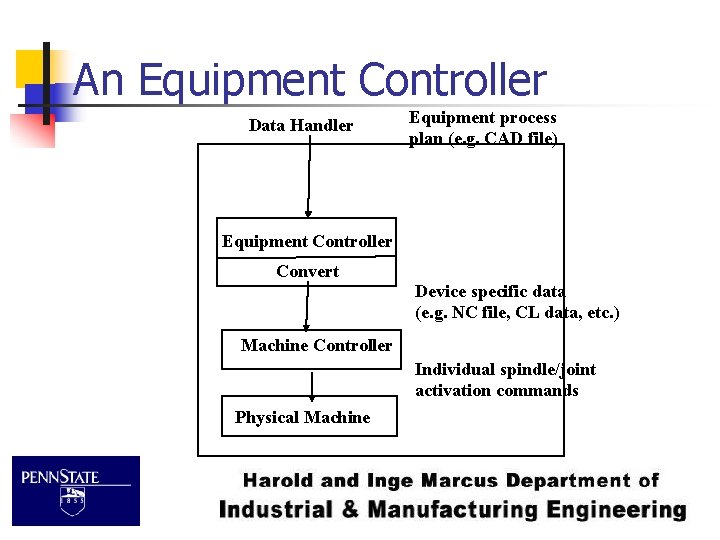 An Equipment Controller

Data Handler

Equipment process plan (e.g. CAD file)

Equipment Controller

Convert

Device specific data (e.g. NC file, CL data, etc.)

Machine Controller

Individual spindle/joint activation commands

Physical Machine

PENNSTATE

1855

Harold and Inge Marcus Department of
Industrial & Manufacturing Engineering